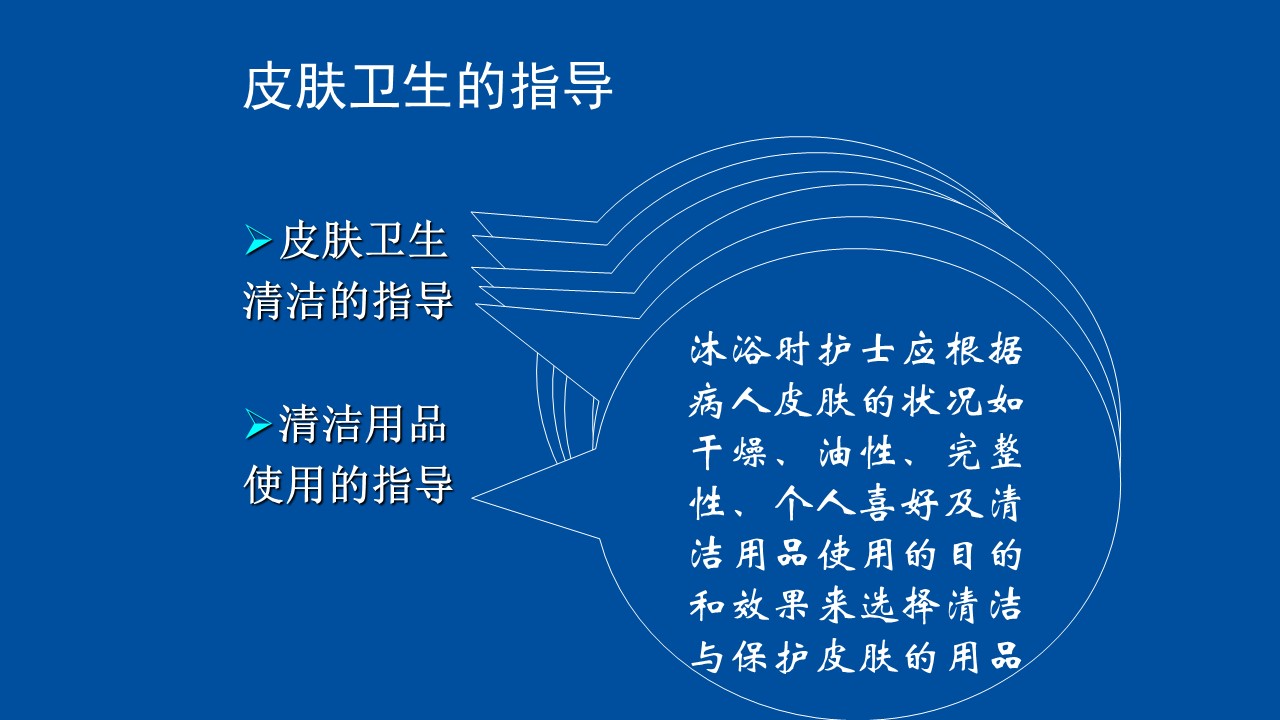 皮肤卫生的指导

➢皮肤卫生清洁的指导

➢清洁用品使用的指导

沐浴时护士应根据病人皮肤的状况如干燥、油性、完整性、个人喜好及清洁用品使用的目的和效果来选择清洁与保护皮肤的用品